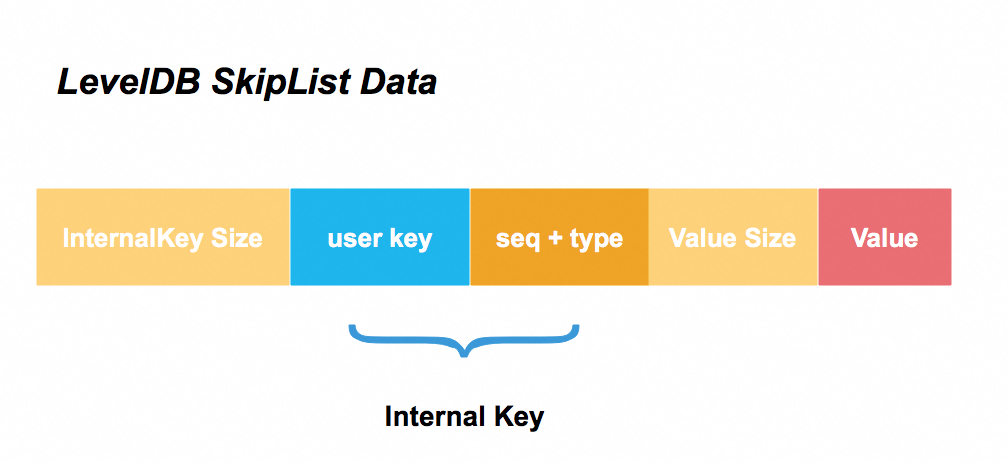 LevelDB SkipList Data

InternalKey Size
user key
seq + type
Value Size
Value

Internal Key